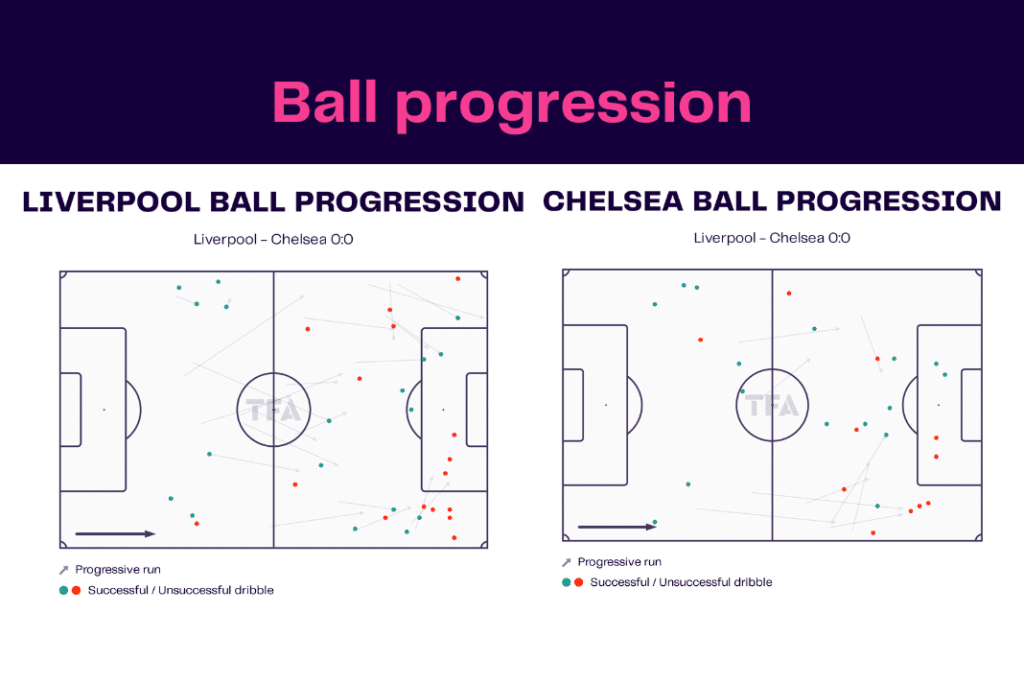 Ball progression

LIVERPOOL BALL PROGRESSION

Liverpool - Chelsea 0:0

TFA

Progressive run

Successful / Unsuccessful dribble

CHELSEA BALL PROGRESSION

Liverpool - Chelsea 0:0

TFA

Progressive run

Successful / Unsuccessful dribble